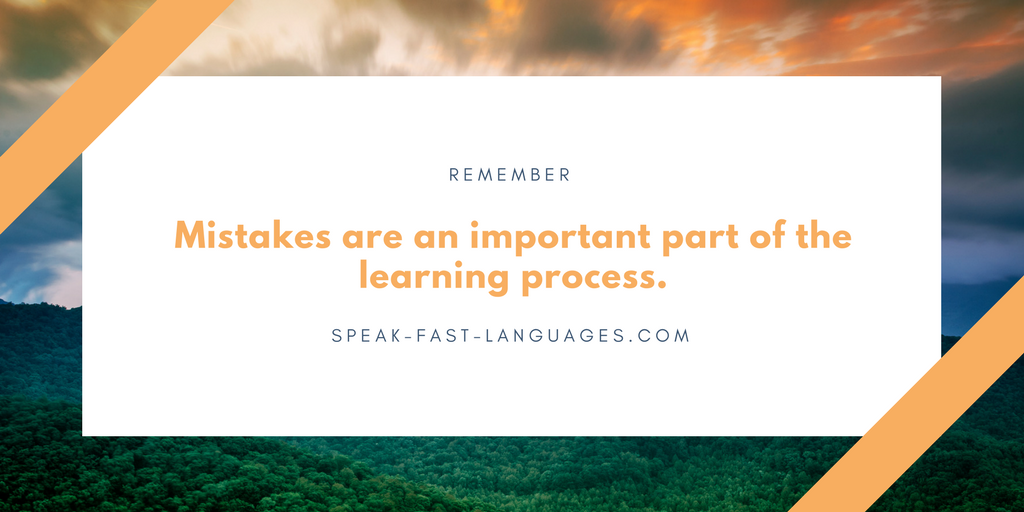 REMEMBER

Mistakes are an important part of the learning process.

SPEAK-FAST-LANGUAGES.COM